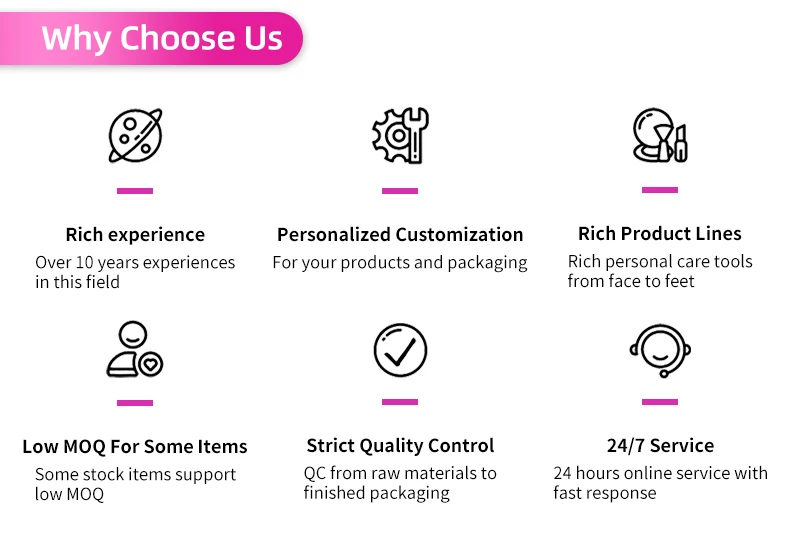 Why Choose Us

Rich experience
Over 10 years experiences in this field

Personalized Customization
For your products and packaging

Rich Product Lines
Rich personal care tools from face to feet

Low MOQ For Some Items
Some stock items support low MOQ

Strict Quality Control
QC from raw materials to finished packaging

24/7 Service
24 hours online service with fast response